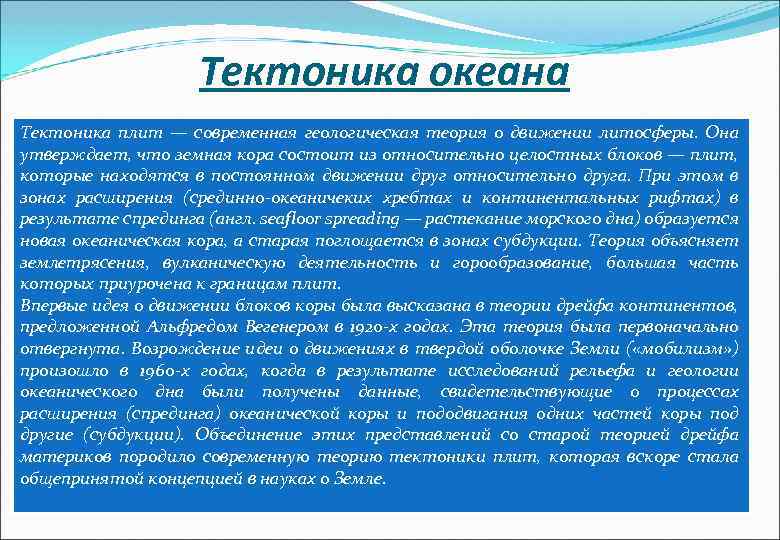 Тектоника океана

Тектоника плит — современная геологическая теория о движении литосферы. Она утверждает, что земная кора состоит из относительно целостных блоков — плит, которые находятся в постоянном движении друг относительно друга. При этом в зонах расширения (срединно-океаничеких хребтах и континентальных рифтах) в результате спрединга (англ. seafloor spreading — растекание морского дна) образуется новая океаническая кора, а старая поглощается в зонах субдукции. Теория объясняет землетрясения, вулканическую деятельность и горообразование, большая часть которых приурочена к границам плит.
Впервые идея о движении блоков коры была высказана в теории дрейфа континентов, предложенной Альфредом Вегенером в 1920-х годах. Эта теория была первоначально отвергнута. Возрождение идеи о движениях в твердой оболочке Земли («мобилизм») произошло в 1960-х годах, когда в результате исследований рельефа и геологии океанического дна были получены данные, свидетельствующие о процессах расширения (спрединга) океанической коры и пододвигания одних частей коры под другие (субдукции). Объединение этих представлений со старой теорией дрейфа материков породило современную теорию тектоники плит, которая вскоре стала общепринятой концепцией в науках о Земле.